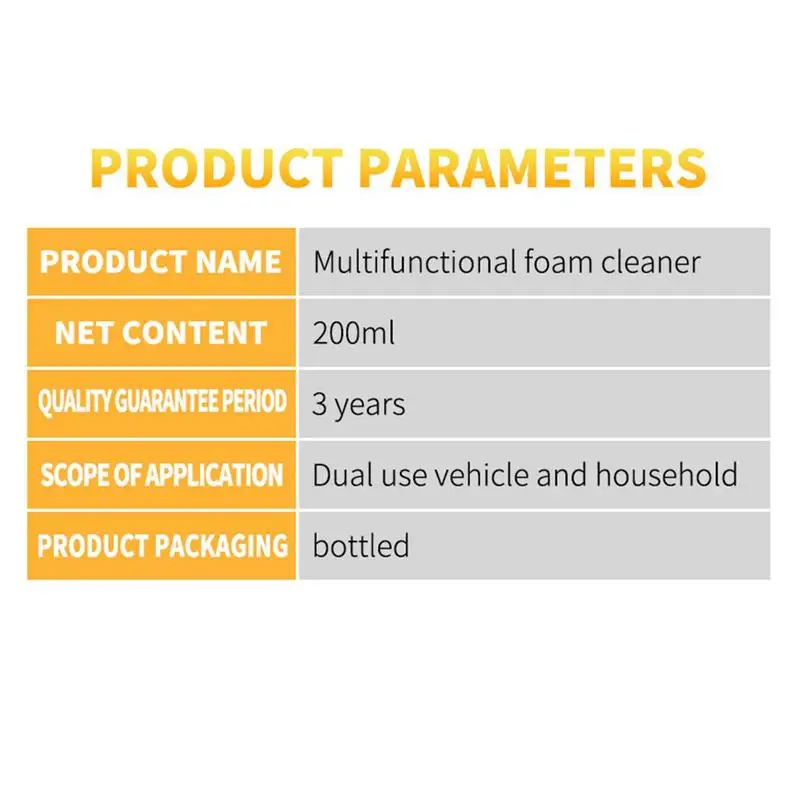 PRODUCT PARAMETERS

| PRODUCT NAME | Multifunctional foam cleaner |
|---|---|
| NET CONTENT | 200ml |
| QUALITY GUARANTEE PERIOD | 3 years |
| SCOPE OF APPLICATION | Dual use vehicle and household |
| PRODUCT PACKAGING | bottled |